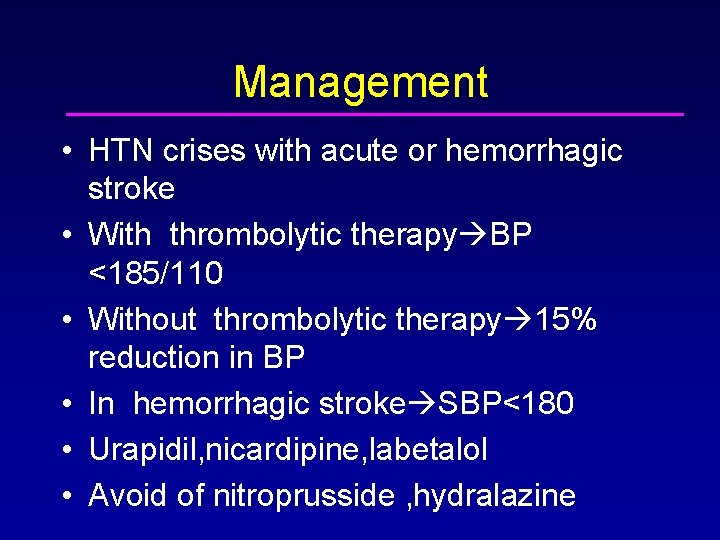 Management

• HTN crises with acute or hemorrhagic stroke
• With thrombolytic therapy→BP <185/110
• Without thrombolytic therapy→15% reduction in BP
• In hemorrhagic stroke→SBP<180
• Urapidil,nicardipine,labetalol
• Avoid of nitroprusside ,hydralazine